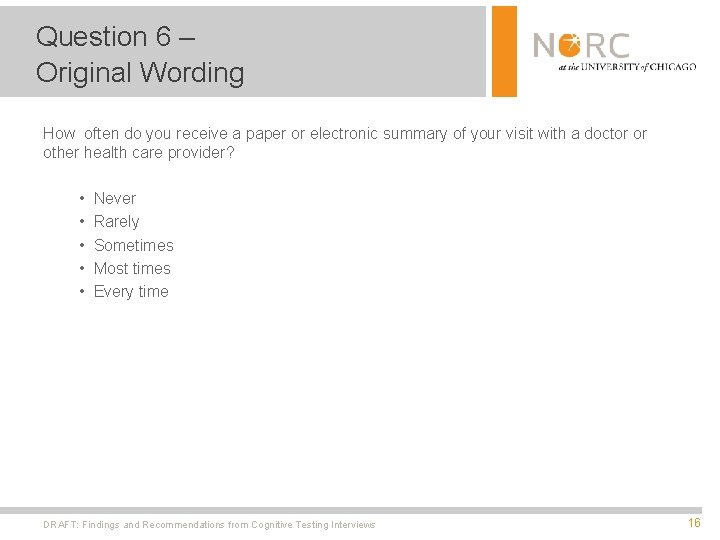 Question 6 –
Original Wording

NORC
at the UNIVERSITY of CHICAGO

How often do you receive a paper or electronic summary of your visit with a doctor or other health care provider?

• Never
• Rarely
• Sometimes
• Most times
• Every time

DRAFT: Findings and Recommendations from Cognitive Testing Interviews

16